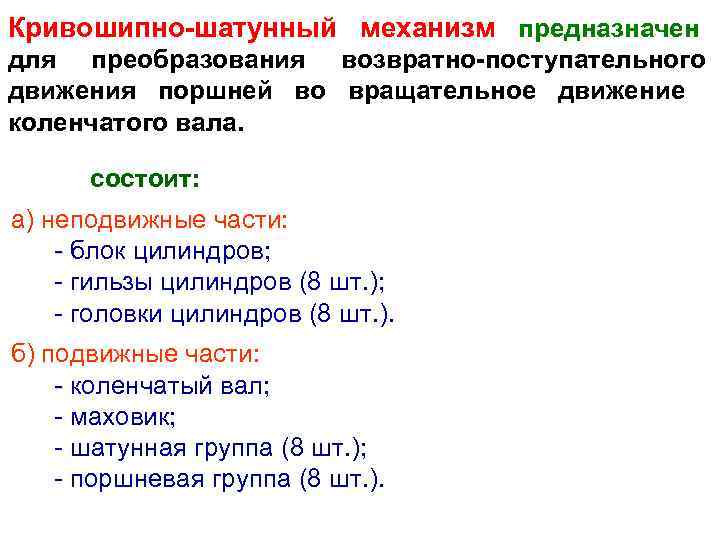 Кривошипно-шатунный механизм предназначен для преобразования возвратно-поступательного движения поршней во вращательное движение коленчатого вала.

состоит:

а) неподвижные части:
- блок цилиндров;
- гильзы цилиндров (8 шт.);
- головки цилиндров (8 шт.).

б) подвижные части:
- коленчатый вал;
- маховик;
- шатунная группа (8 шт.);
- поршневая группа (8 шт.).